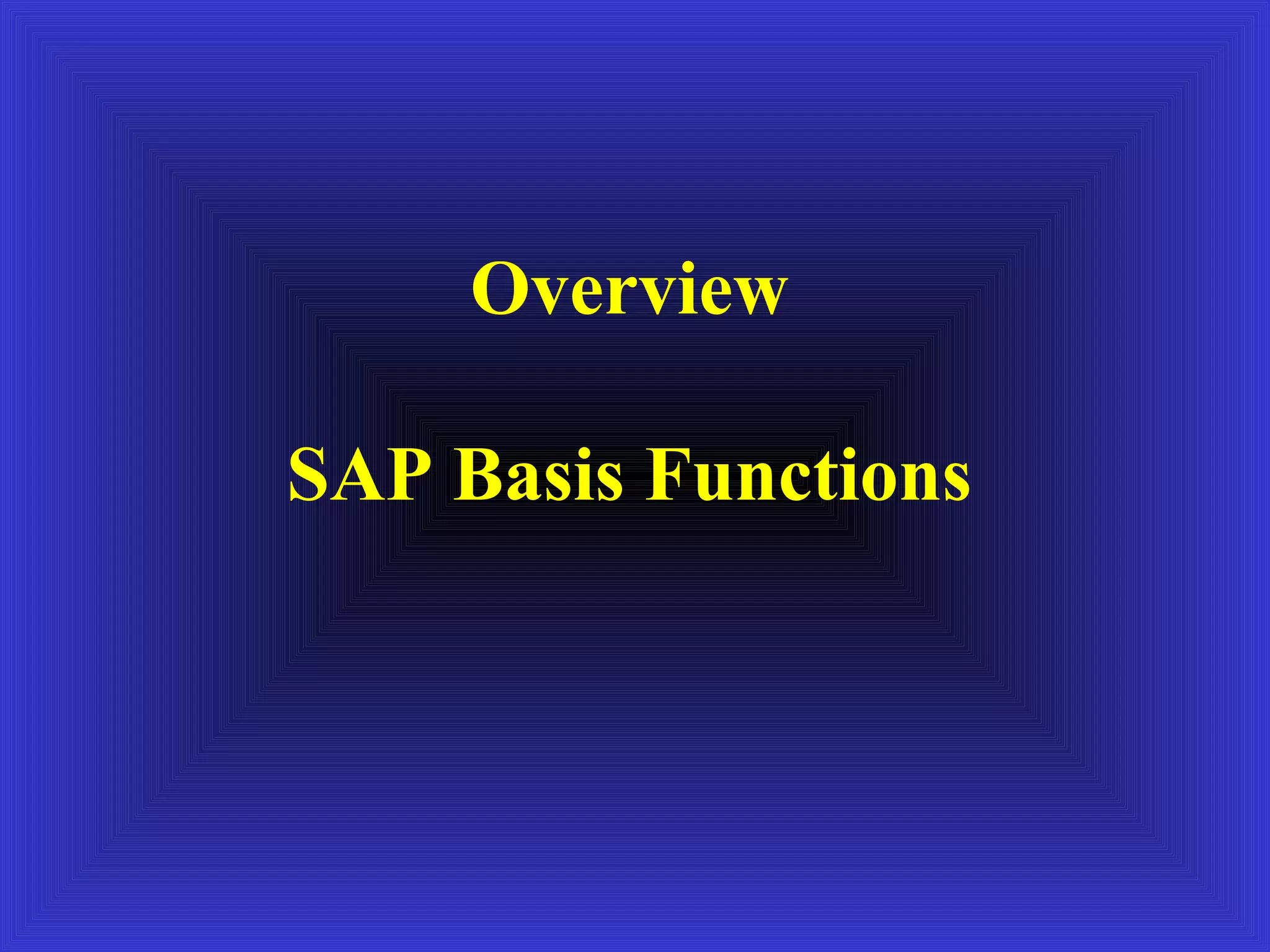 Overview

SAP Basis Functions